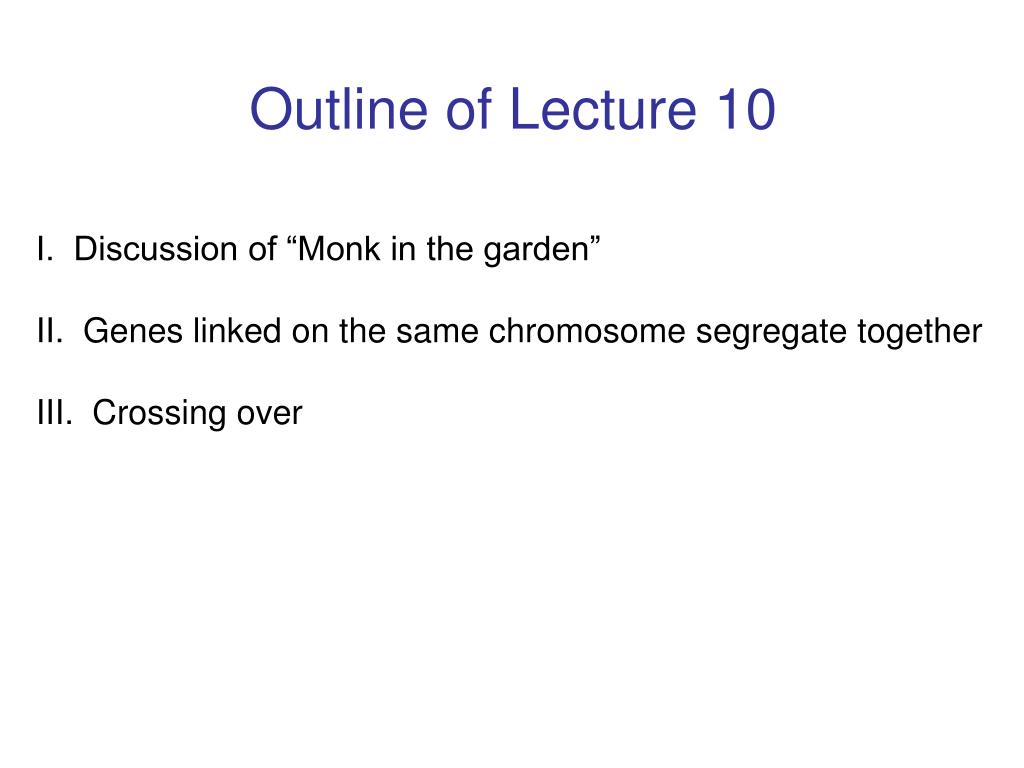 Outline of Lecture 10

I. Discussion of “Monk in the garden”

II. Genes linked on the same chromosome segregate together

III. Crossing over